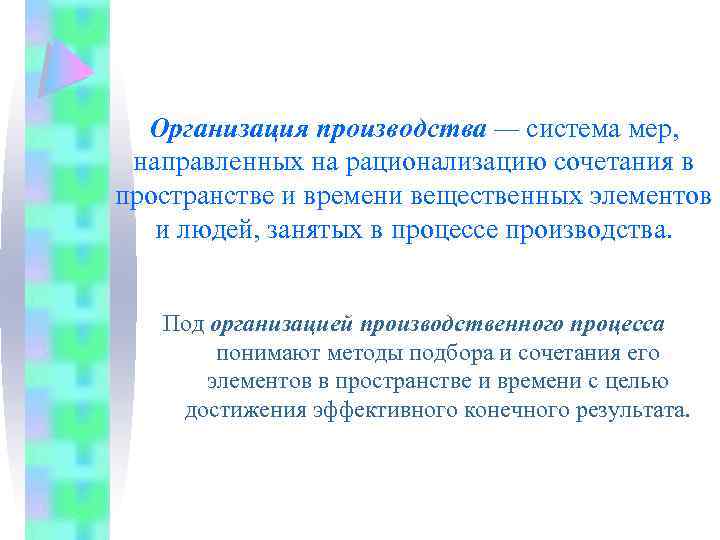 Организация производства — система мер, направленных на рационализацию сочетания в пространстве и времени вещественных элементов и людей, занятых в процессе производства.

Под организацией производственного процесса понимают методы подбора и сочетания его элементов в пространстве и времени с целью достижения эффективного конечного результата.